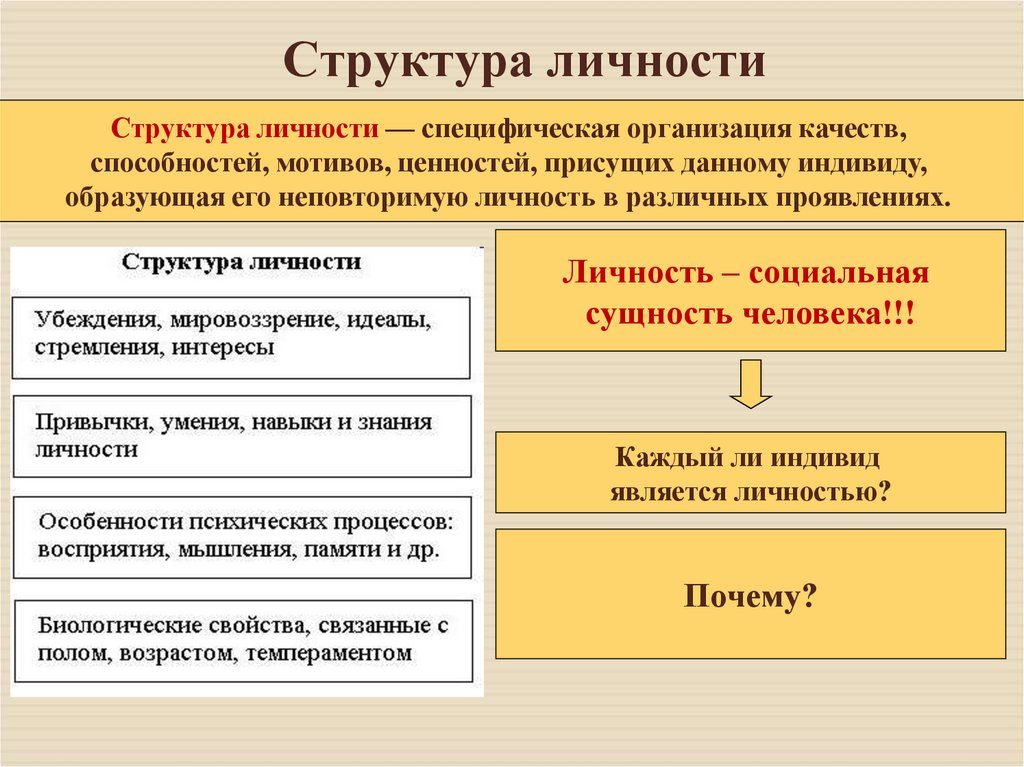 Структура личности

Структура личности — специфическая организация качеств, способностей, мотивов, ценностей, присущих данному индивиду, образующая его неповторимую личность в различных проявлениях.

Структура личности

Убеждения, мировоззрение, идеалы, стремления, интересы

Привычки, умения, навыки и знания личности

Особенности психических процессов: восприятия, мышления, памяти и др.

Биологические свойства, связанные с полом, возрастом, темпераментом

Личность – социальная сущность человека!!!

Каждый ли индивид является личностью?

Почему?